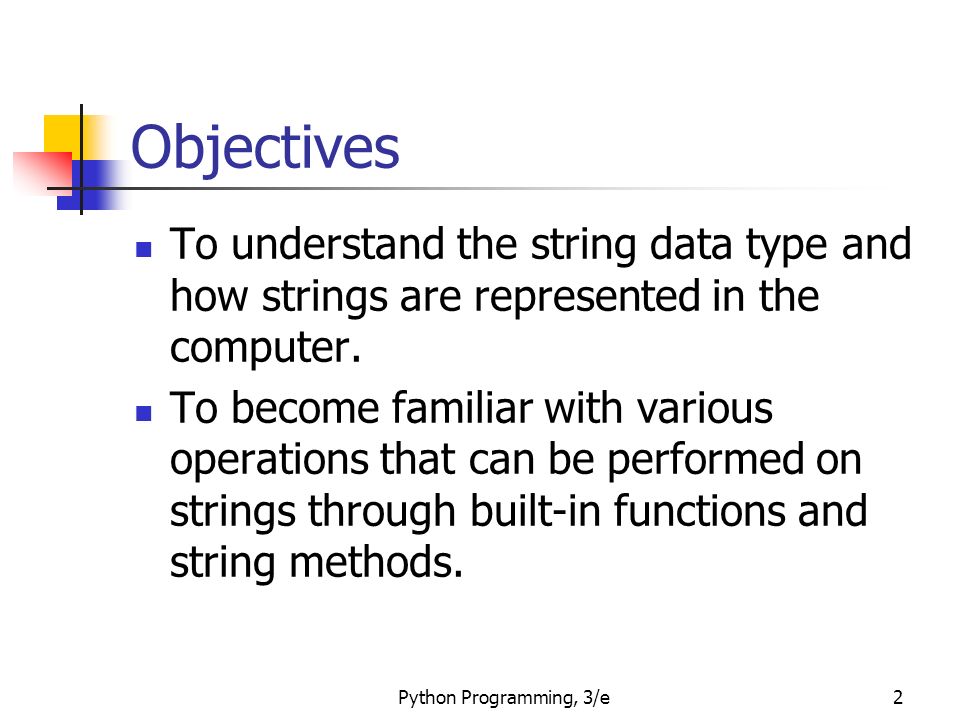 Objectives

- To understand the string data type and how strings are represented in the computer.
- To become familiar with various operations that can be performed on strings through built-in functions and string methods.

Python Programming, 3/e

2